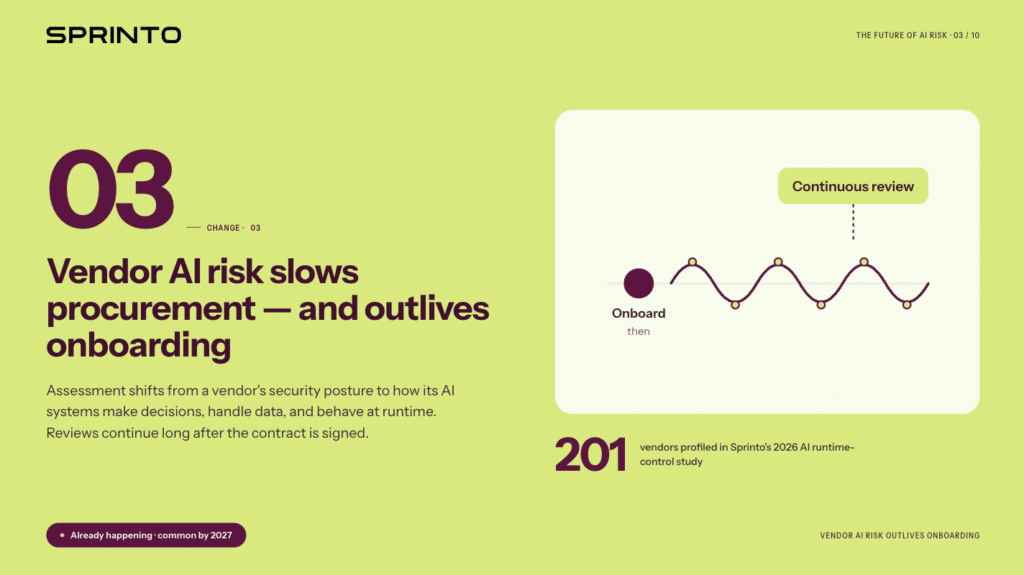 SPRINTO

THE FUTURE OF AI RISK · 03 / 10

03

CHANGE · 03

Vendor AI risk slows procurement — and outlives onboarding

Assessment shifts from a vendor's security posture to how its AI systems make decisions, handle data, and behave at runtime. Reviews continue long after the contract is signed.

Continuous review

Onboard
then

201 vendors profiled in Sprinto's 2026 AI runtime-control study

Already happening · common by 2027

VENDOR AI RISK OUTLIVES ONBOARDING